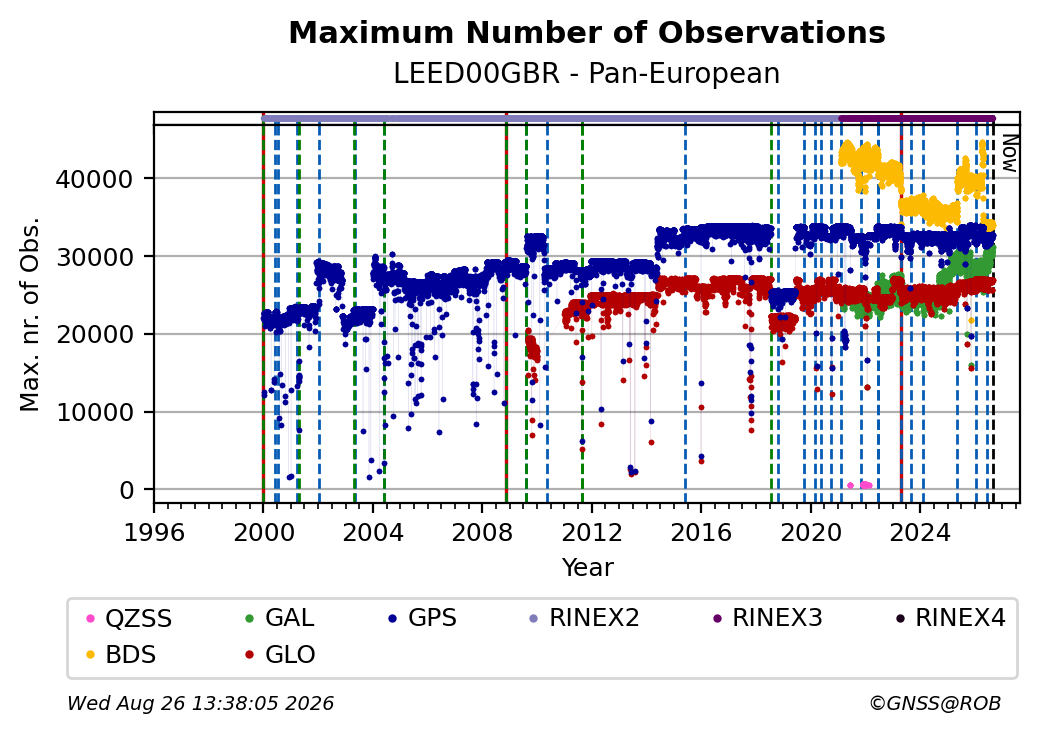 Maximum Number of Observations
LEED00GBR - Pan-European

Now

Max. nr. of Obs.

40000
30000
20000
10000
0

1996 2000 2004 2008 2012 2016 2020 2024

Year

QZSS
GAL
GPS
RINEX2
RINEX3
RINEX4
BDS
GLO

Wed Aug 26 13:38:05 2026
©GNSS@ROB